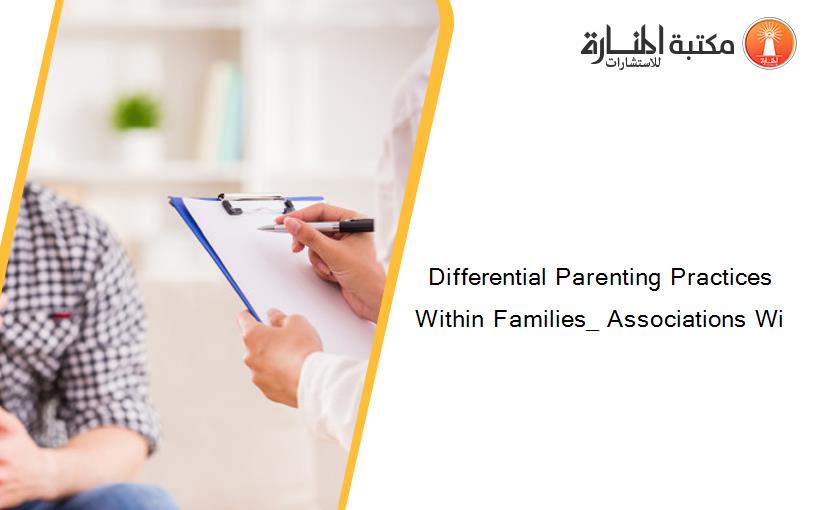 مكتبة المنارة للاستشارات

Differential Parenting Practices Within Families_ Associations Wi